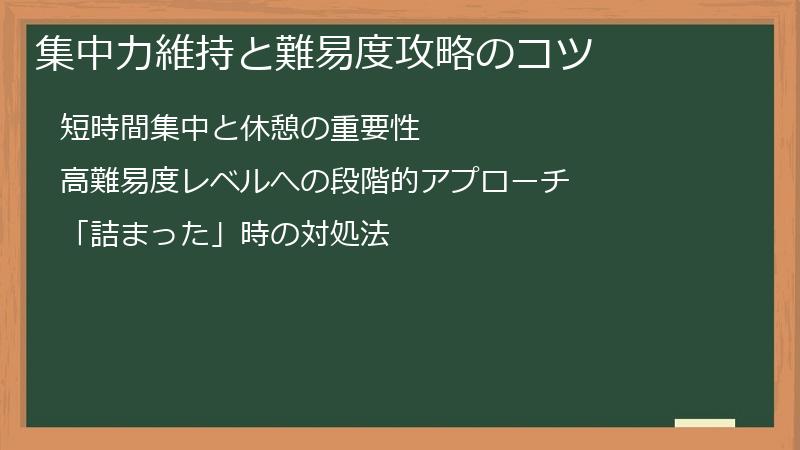 集中力維持と難易度攻略のコツ

短時間集中と休憩の重要性

高難易度レベルへの段階的アプローチ

「詰まった」時の対処法